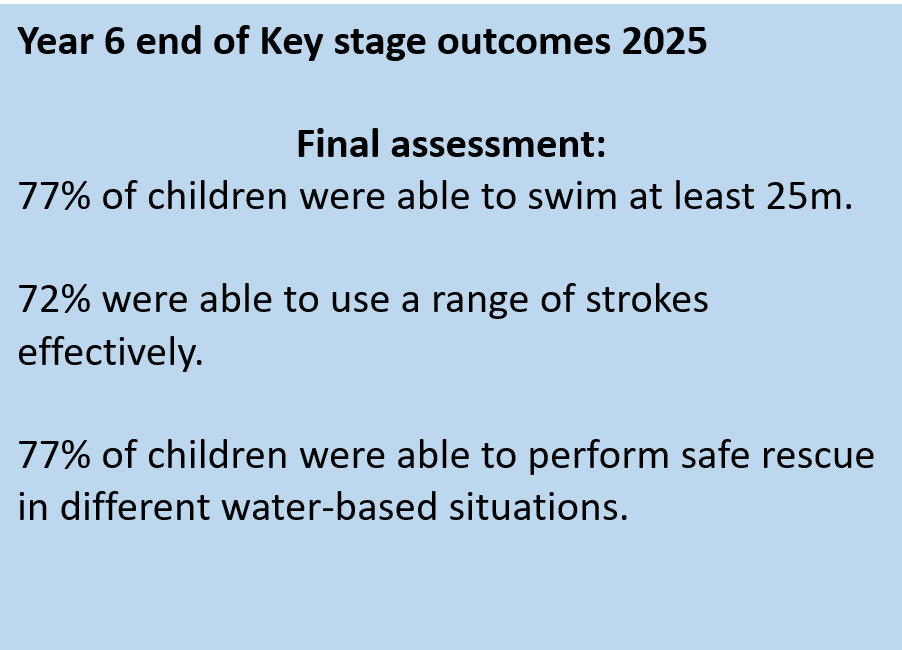 Year 6 end of Key stage outcomes 2025

Final assessment:

77% of children were able to swim at least 25m.

72% were able to use a range of strokes effectively.

77% of children were able to perform safe rescue in different water-based situations.